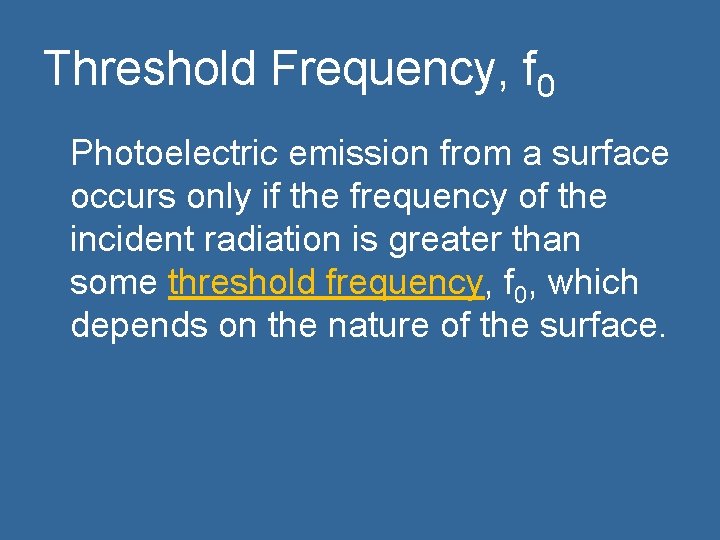 Threshold Frequency, $f_0$

Photoelectric emission from a surface occurs only if the frequency of the incident radiation is greater than some threshold frequency, $f_0$, which depends on the nature of the surface.